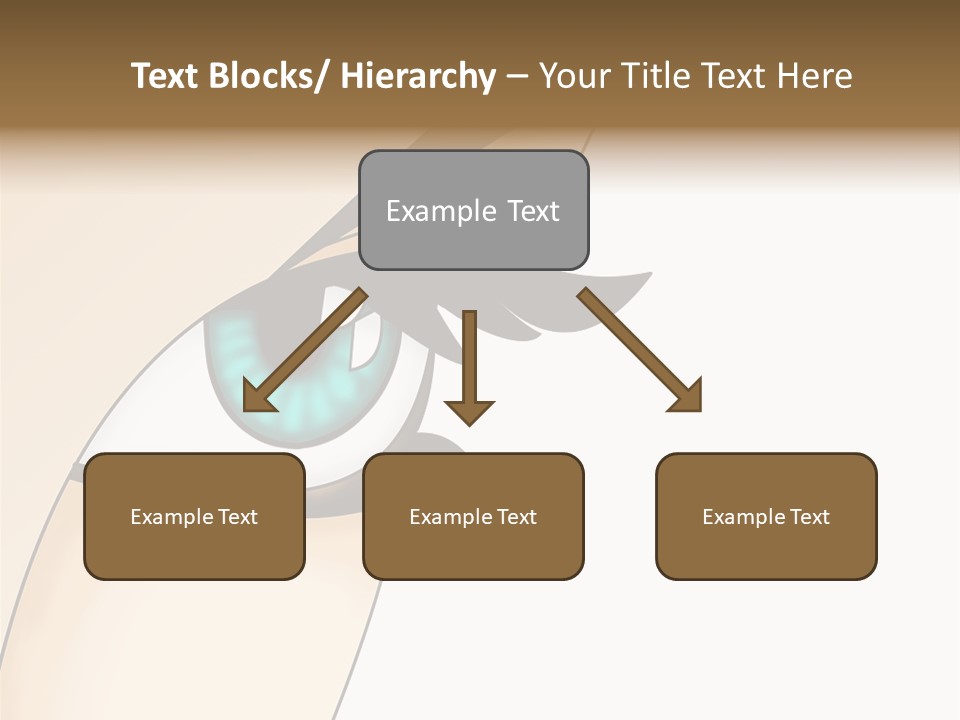 Text Blocks/ Hierarchy – Your Title Text Here

Example Text

Example Text

Example Text

Example Text